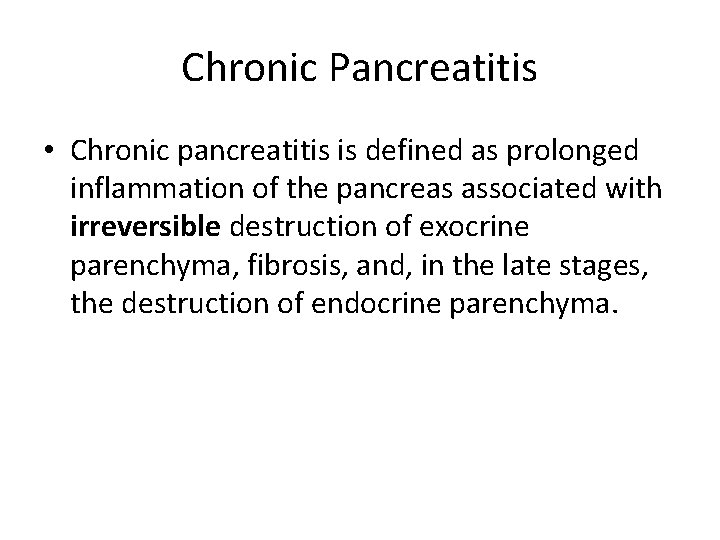 Chronic Pancreatitis

• Chronic pancreatitis is defined as prolonged inflammation of the pancreas associated with irreversible destruction of exocrine parenchyma, fibrosis, and, in the late stages, the destruction of endocrine parenchyma.